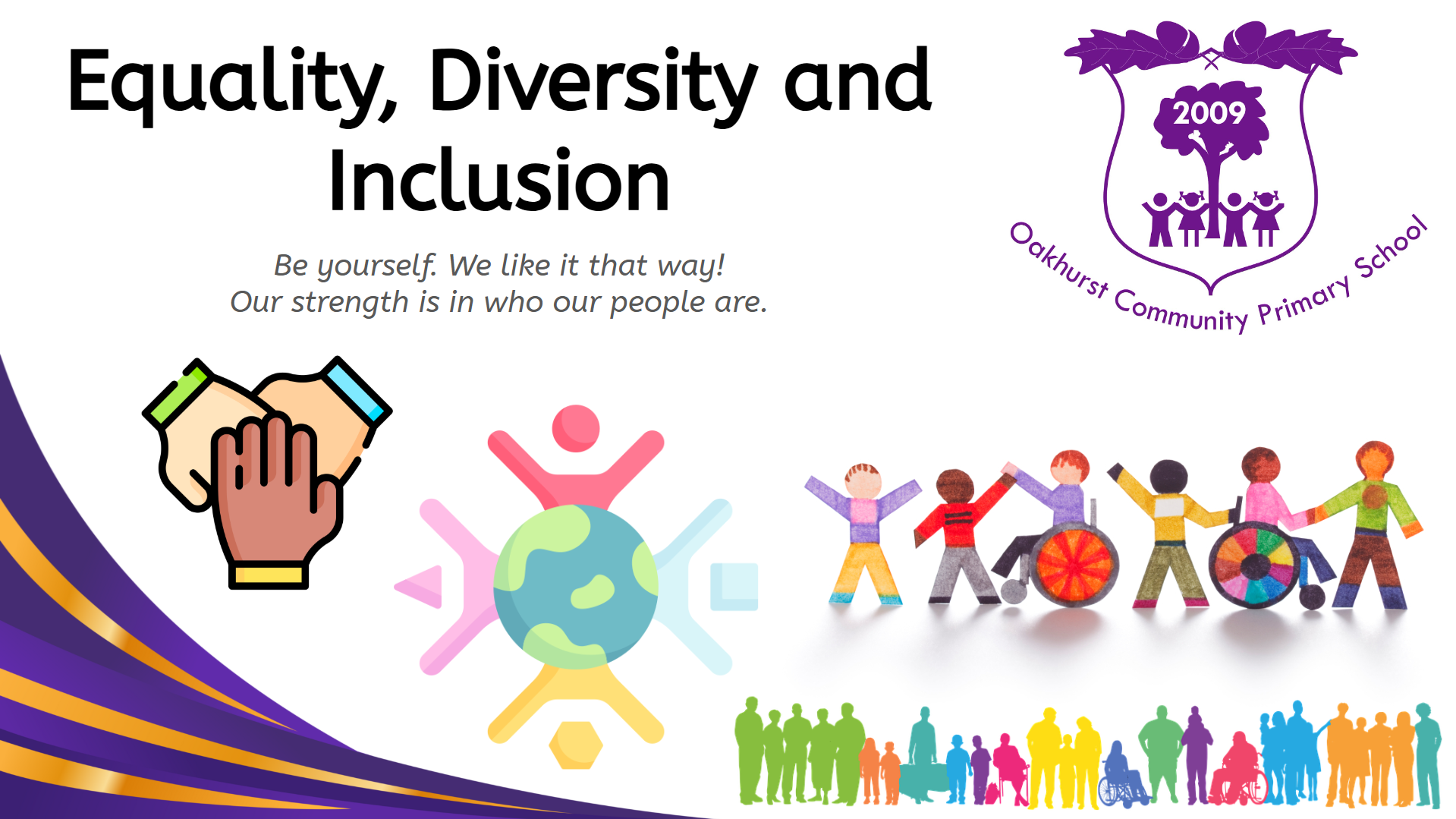 Equality, Diversity and Inclusion

Be yourself. We like it that way!
Our strength is in who our people are.

2009

Oakhurst Community Primary School